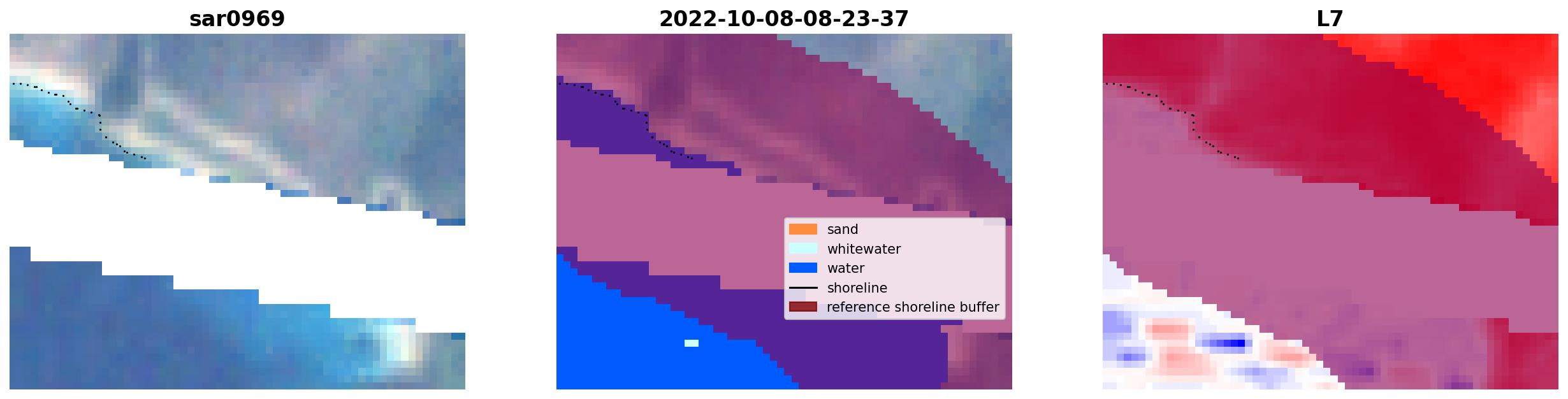 sar0969

2022-10-08-08-23-37

sand
whitewater
water
shoreline
reference shoreline buffer

L7